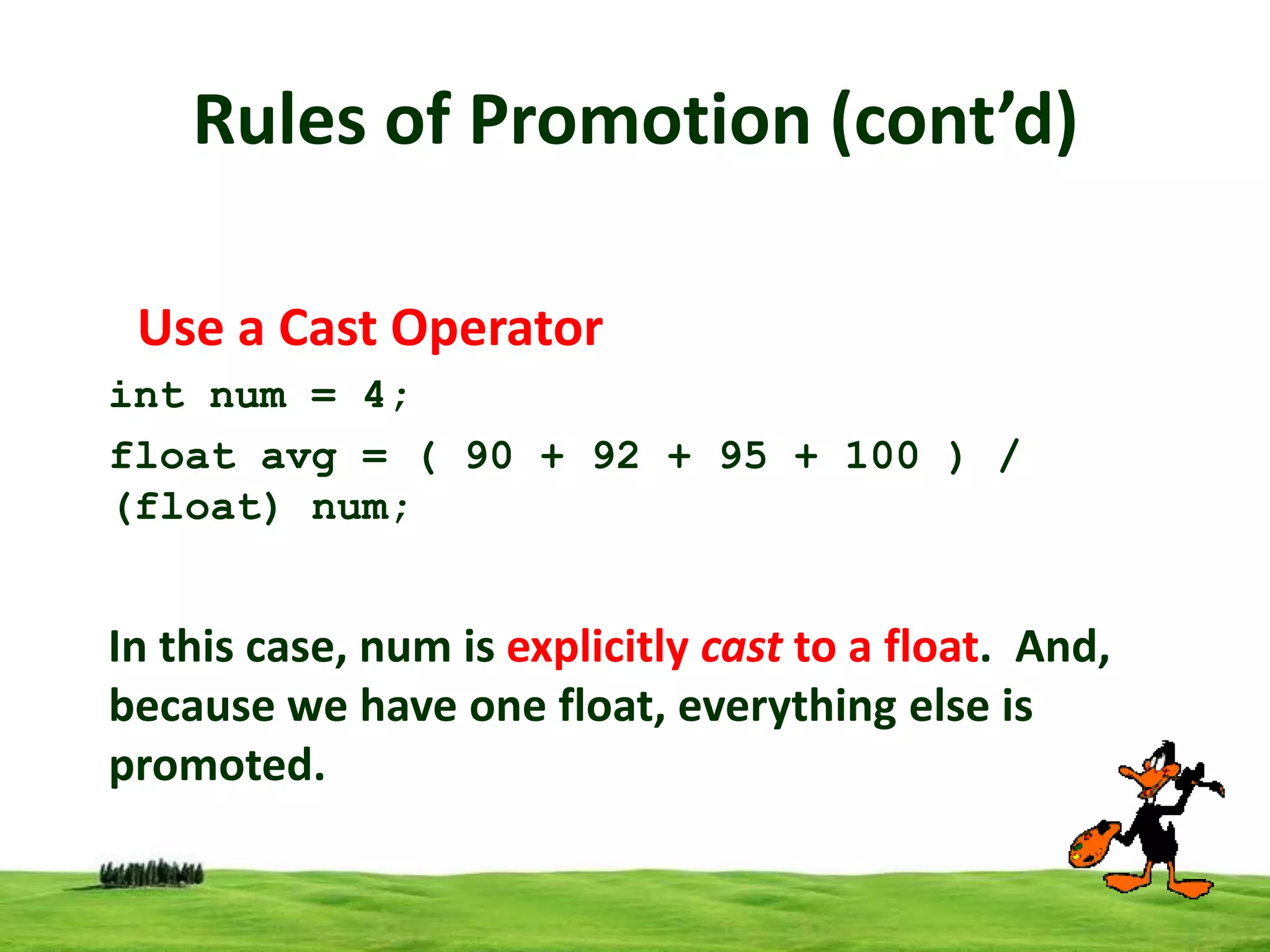 Rules of Promotion (cont’d)

Use a Cast Operator

int num = 4;
float avg = ( 90 + 92 + 95 + 100 ) / (float) num;

In this case, num is explicitly cast to a float. And, because we have one float, everything else is promoted.